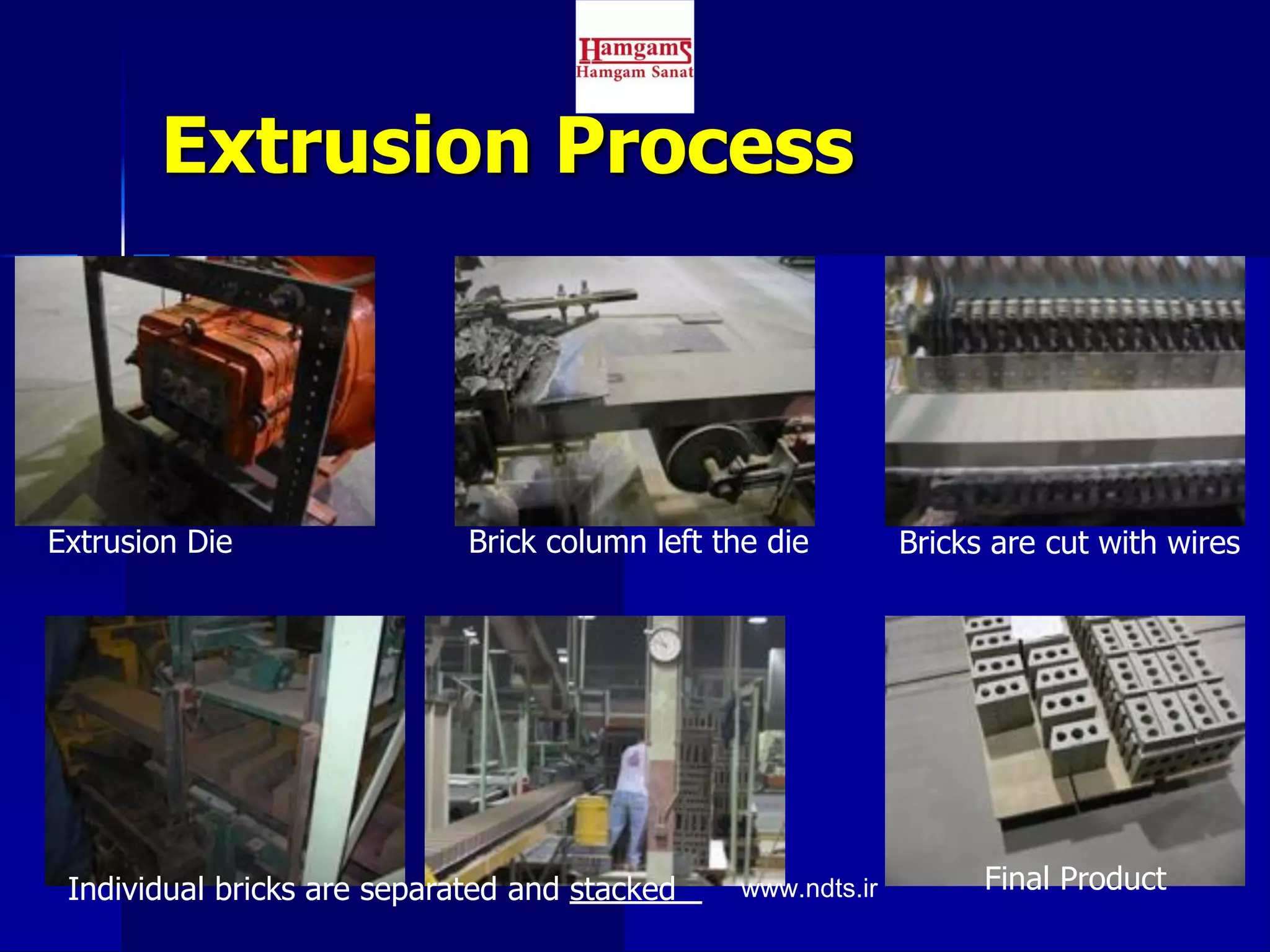 Hamgams
Hamgam Sanat

Extrusion Process

Extrusion Die

Brick column left the die

Bricks are cut with wires

Individual bricks are separated and stacked

www.ndts.ir

Final Product